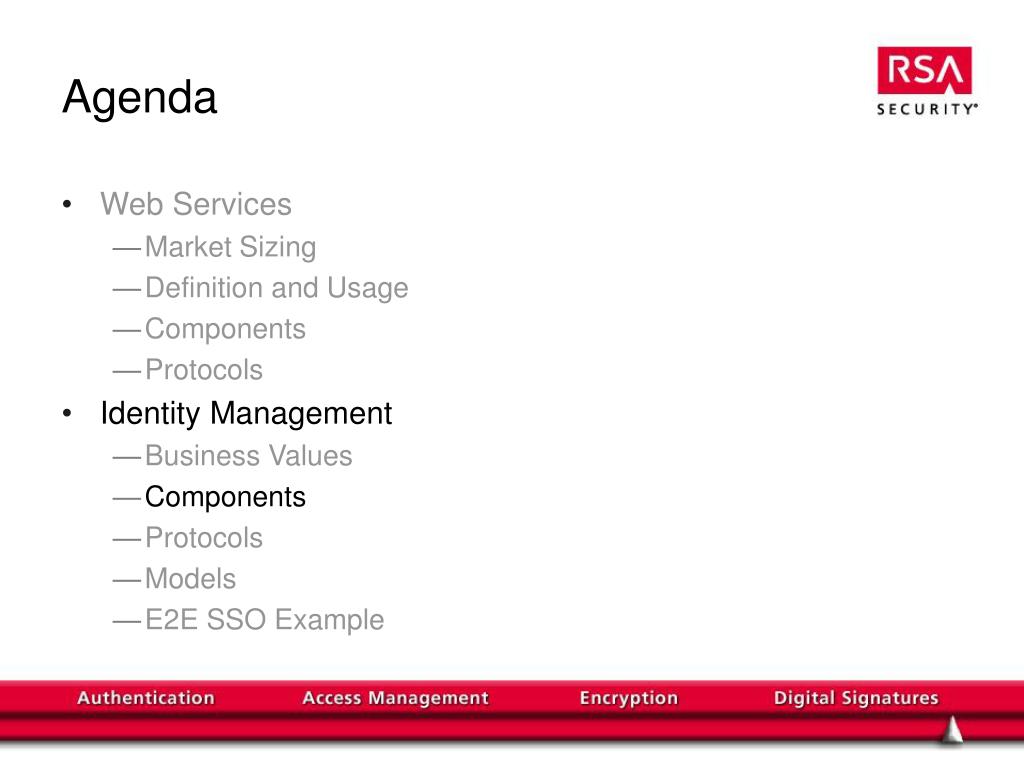 Agenda

RSA SECURITY®

• Web Services
— Market Sizing
— Definition and Usage
— Components
— Protocols
• Identity Management
— Business Values
— Components
— Protocols
— Models
— E2E SSO Example

Authentication Access Management Encryption Digital Signatures